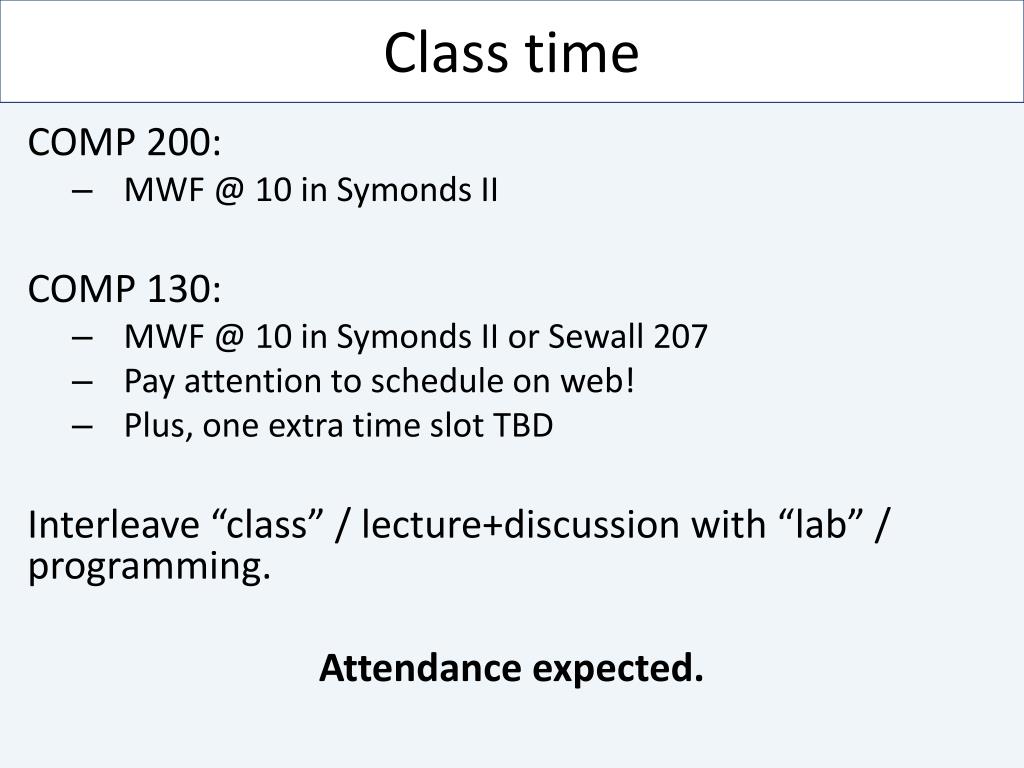 Class time

COMP 200:
– MWF @ 10 in Symonds II

COMP 130:
– MWF @ 10 in Symonds II or Sewall 207
– Pay attention to schedule on web!
– Plus, one extra time slot TBD

Interleave “class” / lecture+discussion with “lab” / programming.

Attendance expected.